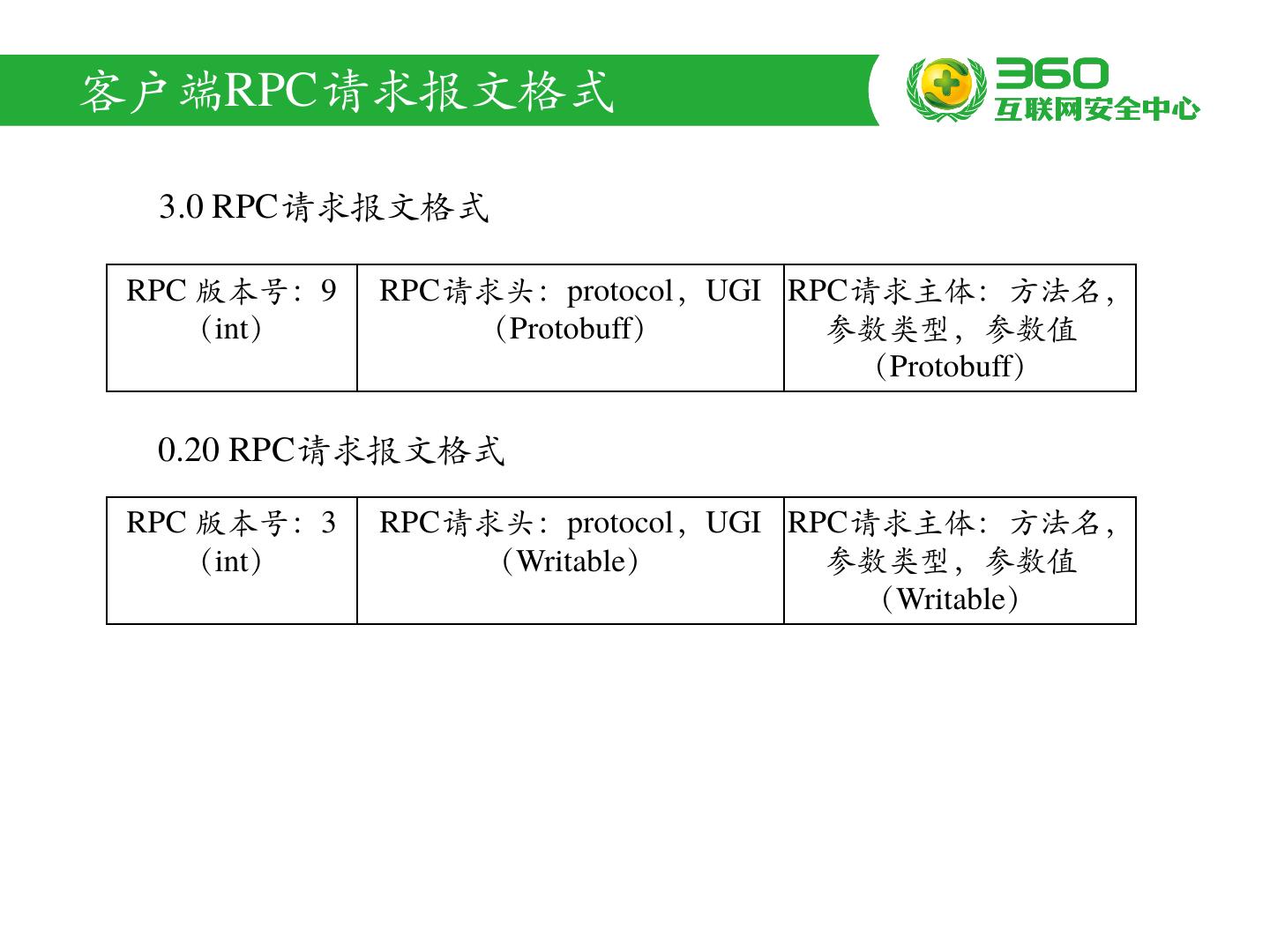 客户端RPC请求报文格式

360
互联网安全中心

3.0 RPC请求报文格式

| RPC 版本号：9（int） | RPC请求头：protocol，UGI（Protobuff） | RPC请求主体：方法名，参数类型，参数值（Protobuff） |
|---|---|---|

0.20 RPC请求报文格式

| RPC 版本号：3（int） | RPC请求头：protocol，UGI（Writable） | RPC请求主体：方法名，参数类型，参数值（Writable） |
|---|---|---|